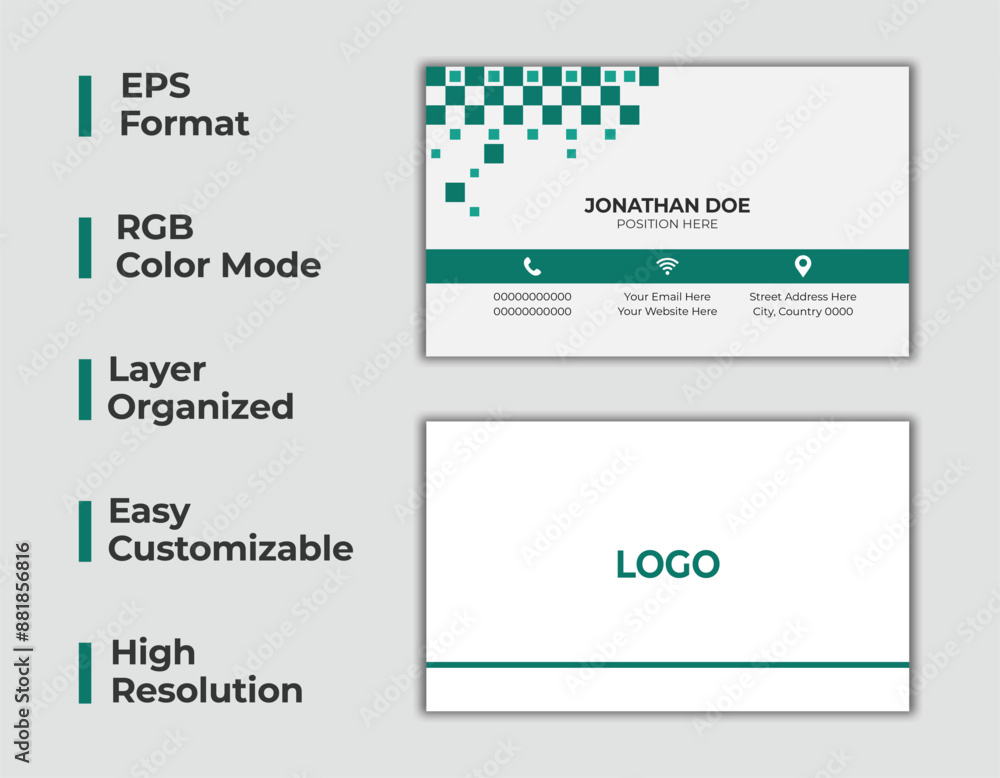 EPS
Format

RGB
Color Mode

Layer
Organized

Easy
Customizable

High
Resolution

JONATHAN DOE
POSITION HERE

00000000000
00000000000

Your Email Here
Your Website Here

Street Address Here
City, Country 0000

LOGO

Adobe Stock | #881856816